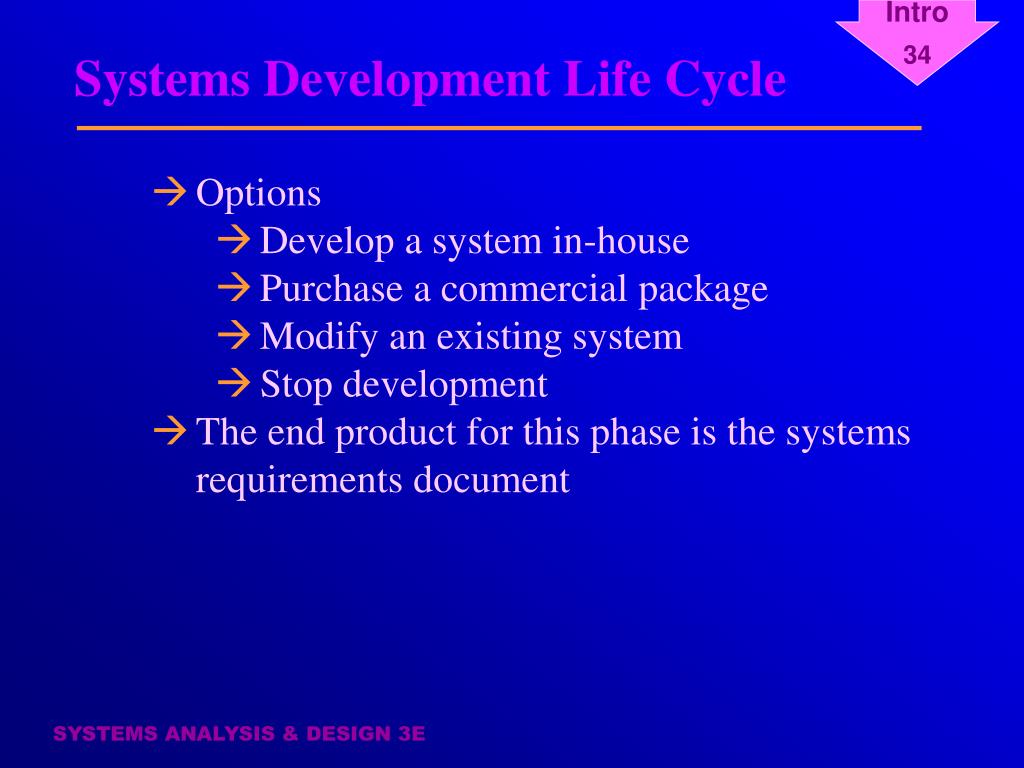 Intro
34

Systems Development Life Cycle

→ Options
→ Develop a system in-house
→ Purchase a commercial package
→ Modify an existing system
→ Stop development
→ The end product for this phase is the systems requirements document

SYSTEMS ANALYSIS & DESIGN 3E